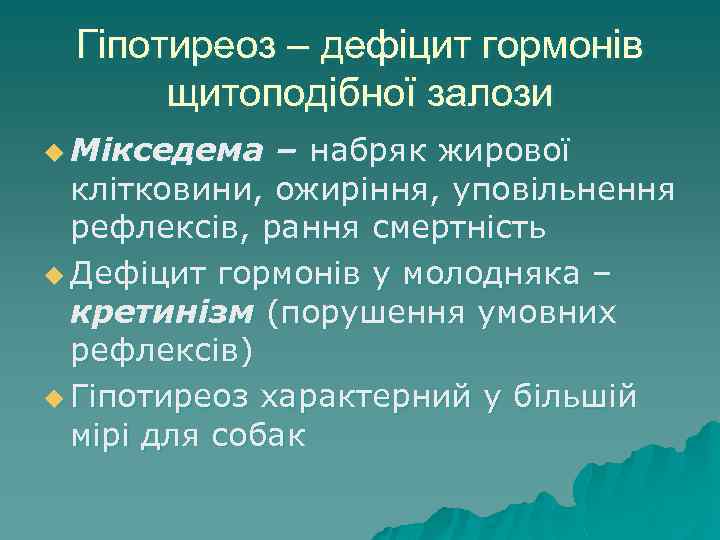 Гіпотиреоз – дефіцит гормонів щитоподібної залози

Мікседема – набряк жирової клітковини, ожиріння, уповільнення рефлексів, рання смертність

Дефіцит гормонів у молодняка – кретинізм (порушення умовних рефлексів)

Гіпотиреоз характерний у більшій мірі для собак